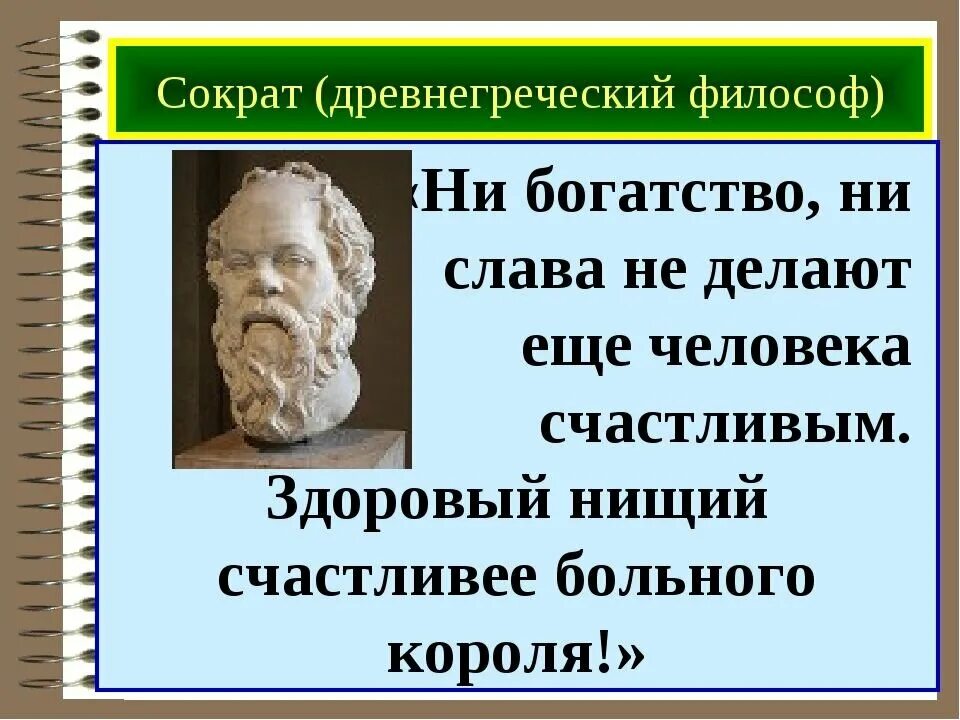 Сократ (древнегреческий философ)

«Ни богатство, ни слава не делают еще человека счастливым. Здоровый нищий счастливее больного короля!»